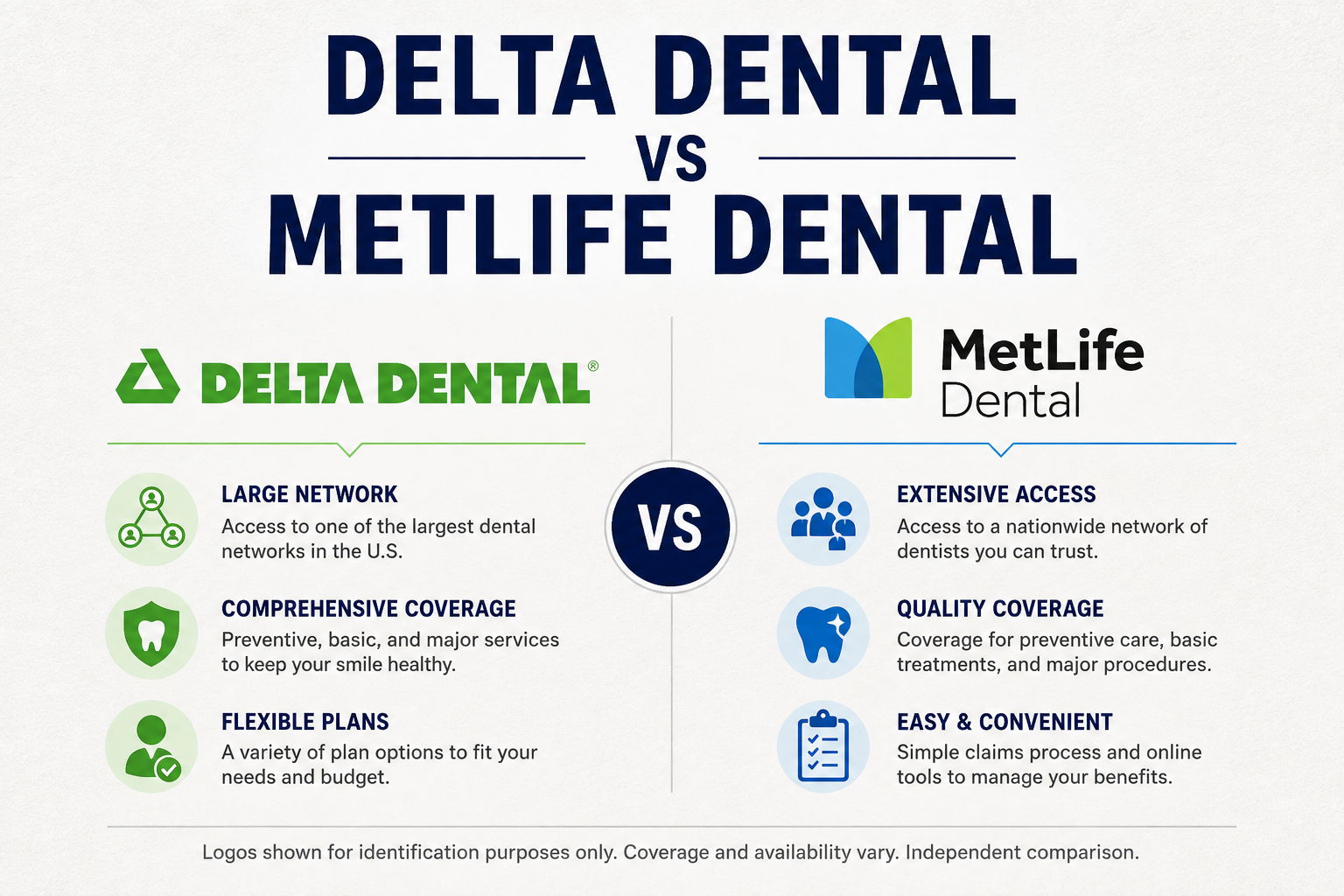 DELTA DENTAL
VS
METLIFE DENTAL

DELTA DENTAL®

LARGE NETWORK
Access to one of the largest dental networks in the U.S.

COMPREHENSIVE COVERAGE
Preventive, basic, and major services to keep your smile healthy.

FLEXIBLE PLANS
A variety of plan options to fit your needs and budget.

VS

MetLife
Dental

EXTENSIVE ACCESS
Access to a nationwide network of dentists you can trust.

QUALITY COVERAGE
Coverage for preventive care, basic treatments, and major procedures.

EASY & CONVENIENT
Simple claims process and online tools to manage your benefits.

Logos shown for identification purposes only. Coverage and availability vary. Independent comparison.